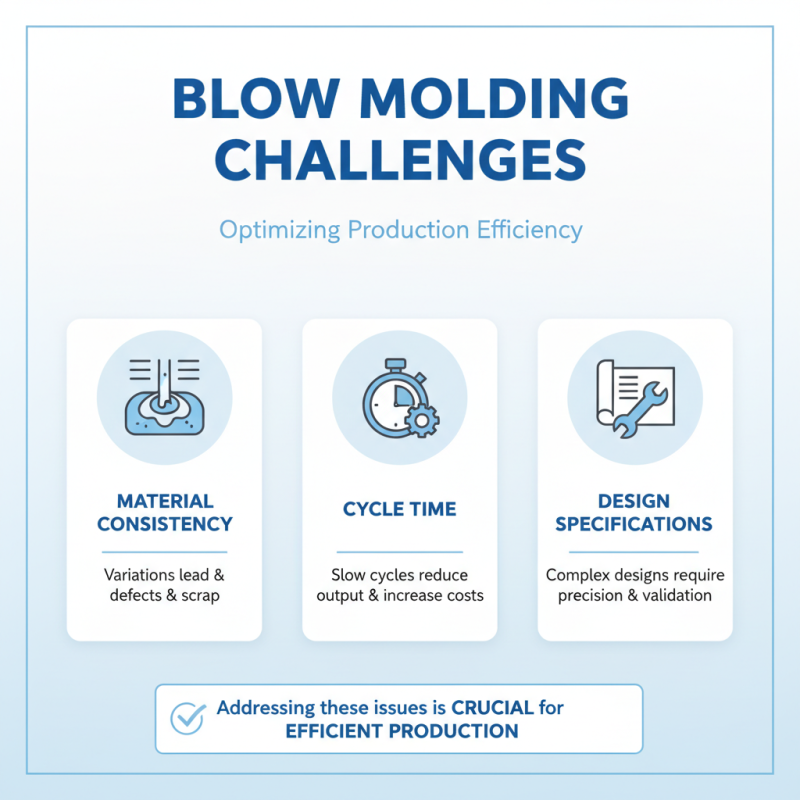 BLOW MOLDING CHALLENGES

Optimizing Production Efficiency

MATERIAL CONSISTENCY

Variations lead & defects & scrap

CYCLE TIME

Slow cycles reduce output & increase costs

DESIGN SPECIFICATIONS

Complex designs require precision & validation

Addressing these issues is CRUCIAL for EFFICIENT PRODUCTION